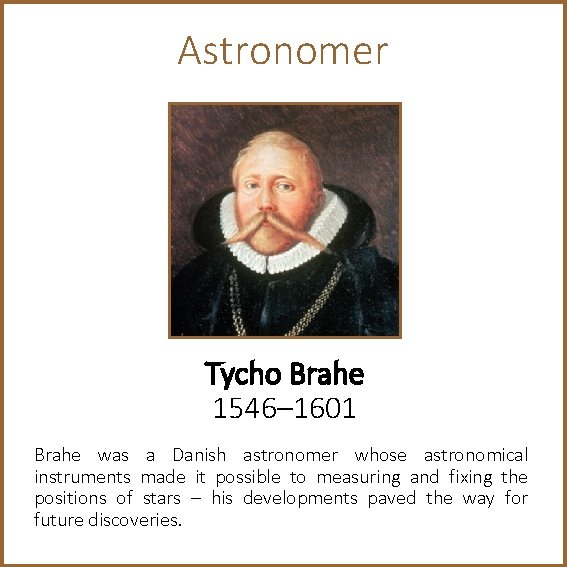 Astronomer

Tycho Brahe
1546–1601

Brahe was a Danish astronomer whose astronomical instruments made it possible to measuring and fixing the positions of stars – his developments paved the way for future discoveries.